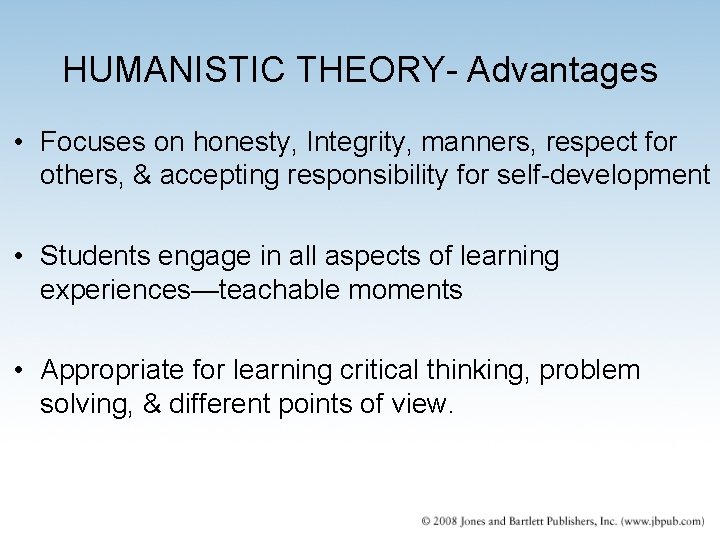 HUMANISTIC THEORY- Advantages

• Focuses on honesty, Integrity, manners, respect for others, & accepting responsibility for self-development

• Students engage in all aspects of learning experiences—teachable moments

• Appropriate for learning critical thinking, problem solving, & different points of view.

© 2008 Jones and Bartlett Publishers, Inc. (www.jbpub.com)